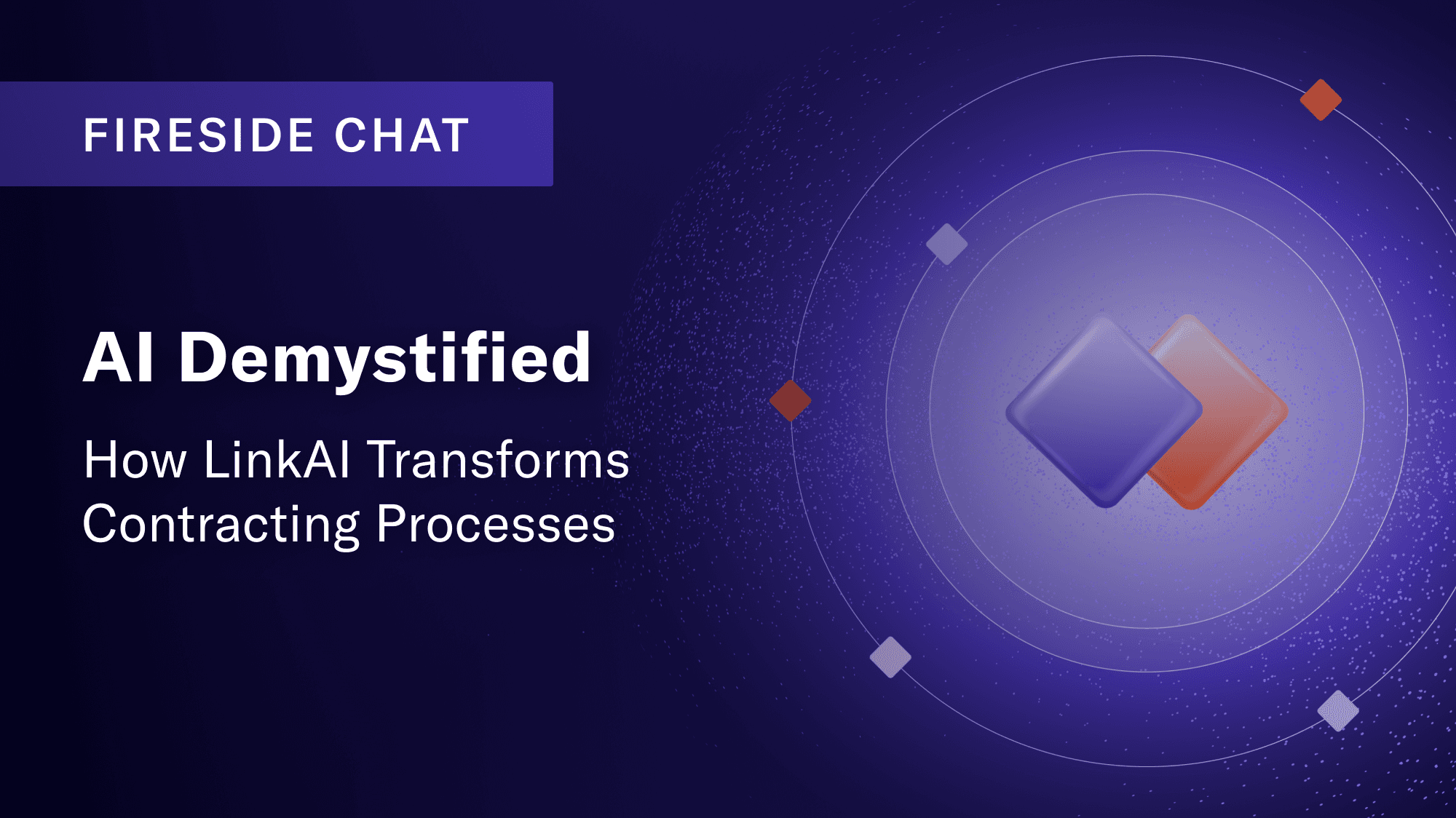 FIRESIDE CHAT

AI Demystified

How LinkAI Transforms Contracting Processes